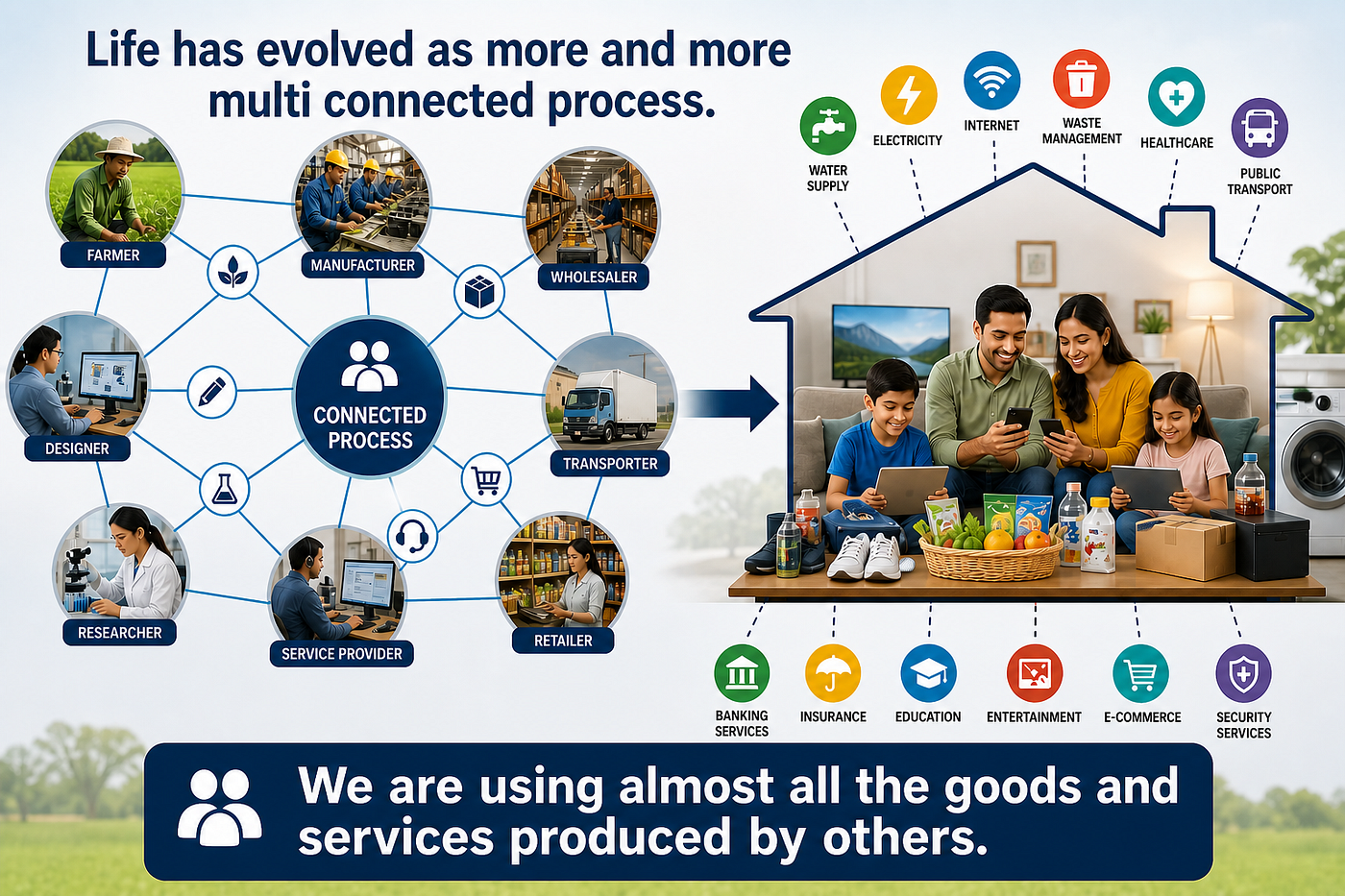 Life has evolved as more and more multi connected process.

FARMER

MANUFACTURER

WHOLESALER

DESIGNER

CONNECTED PROCESS

TRANSPORTER

RESEARCHER

SERVICE PROVIDER

RETAILER

WATER SUPPLY

ELECTRICITY

INTERNET

WASTE MANAGEMENT

HEALTHCARE

PUBLIC TRANSPORT

BANKING SERVICES

INSURANCE

EDUCATION

ENTERTAINMENT

E-COMMERCE

SECURITY SERVICES

We are using almost all the goods and services produced by others.